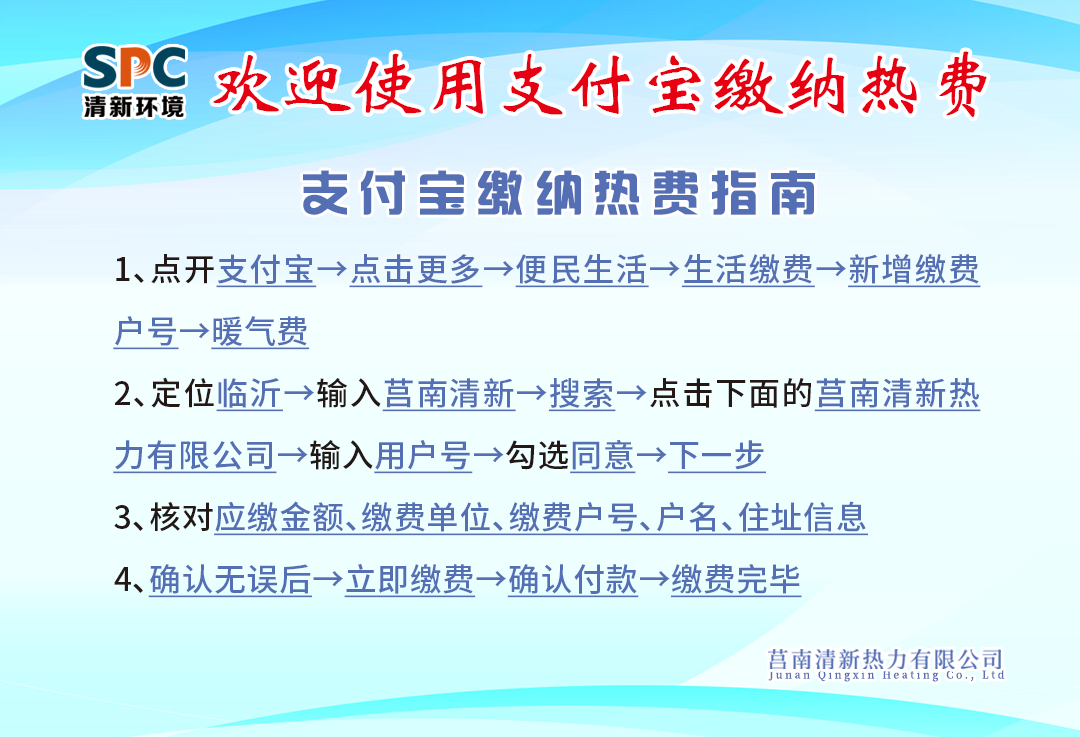 SPC
清新环境

欢迎使用支付宝缴纳热费

支付宝缴纳热费指南

1、点开支付宝→点击更多→便民生活→生活缴费→新增缴费户号→暖气费

2、定位临沂→输入莒南清新→搜索→点击下面的莒南清新热力有限公司→输入用户号→勾选同意→下一步

3、核对应缴金额、缴费单位、缴费户号、户名、住址信息

4、确认无误后→立即缴费→确认付款→缴费完毕

莒南清新热力有限公司
Junan Qingxin Heating Co., Ltd